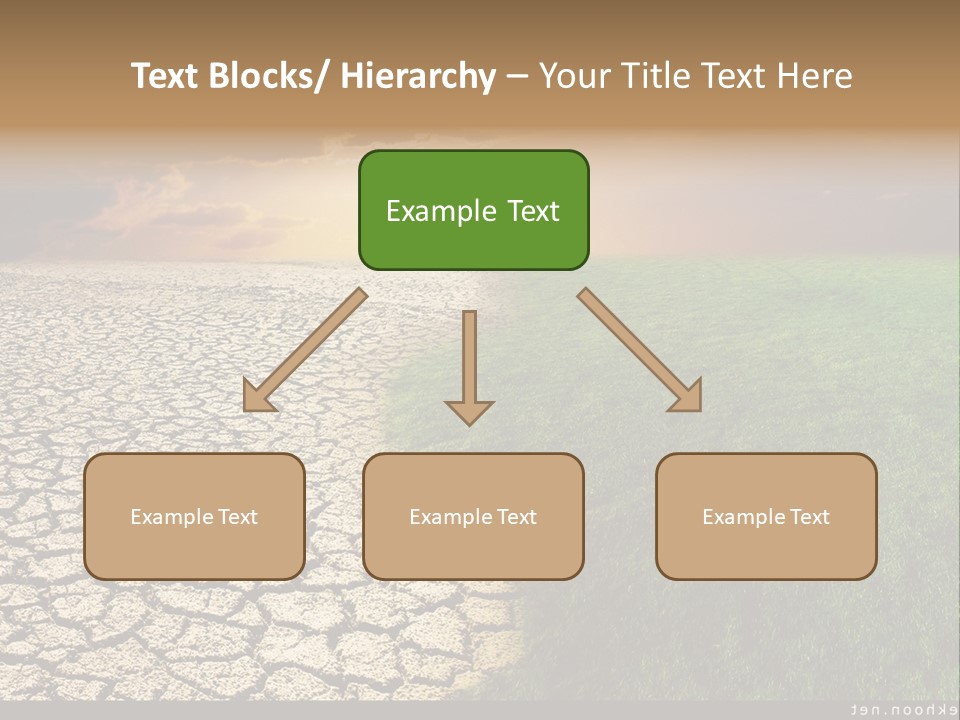 Text Blocks/ Hierarchy – Your Title Text Here

Example Text

Example Text

Example Text

Example Text

ten.noohke